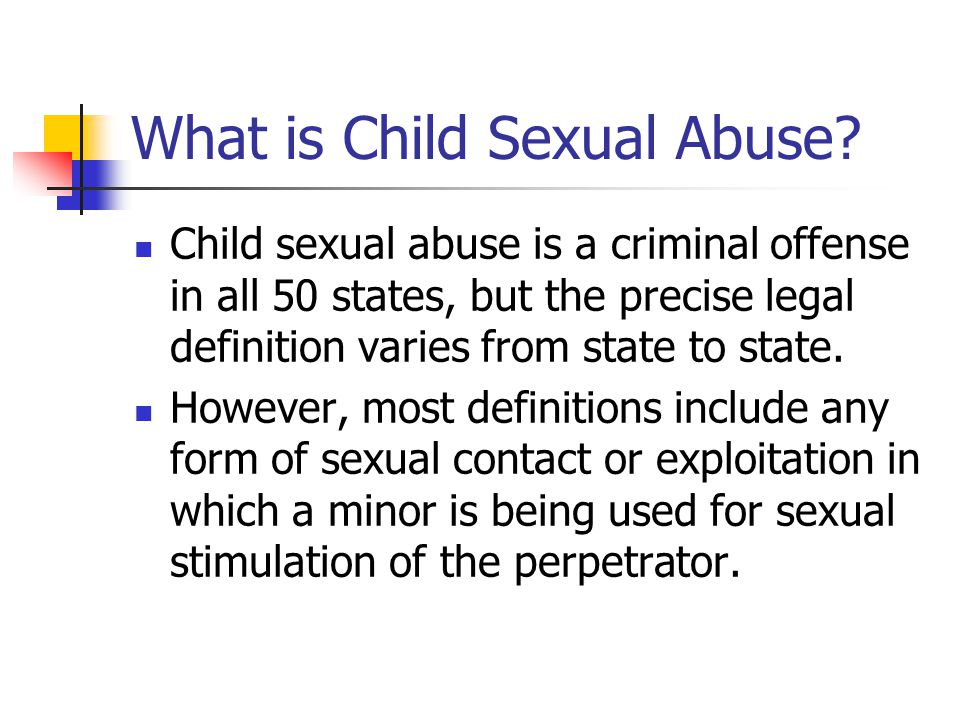 What is Child Sexual Abuse?

- Child sexual abuse is a criminal offense in all 50 states, but the precise legal definition varies from state to state.
- However, most definitions include any form of sexual contact or exploitation in which a minor is being used for sexual stimulation of the perpetrator.